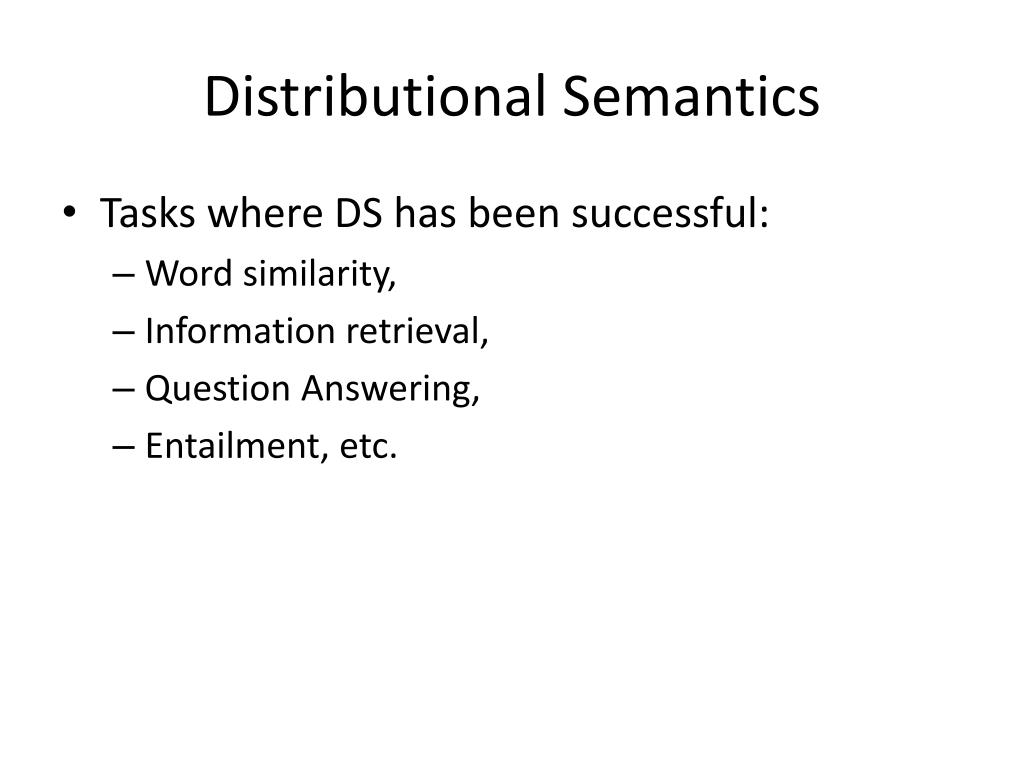 Distributional Semantics

• Tasks where DS has been successful:
– Word similarity,
– Information retrieval,
– Question Answering,
– Entailment, etc.